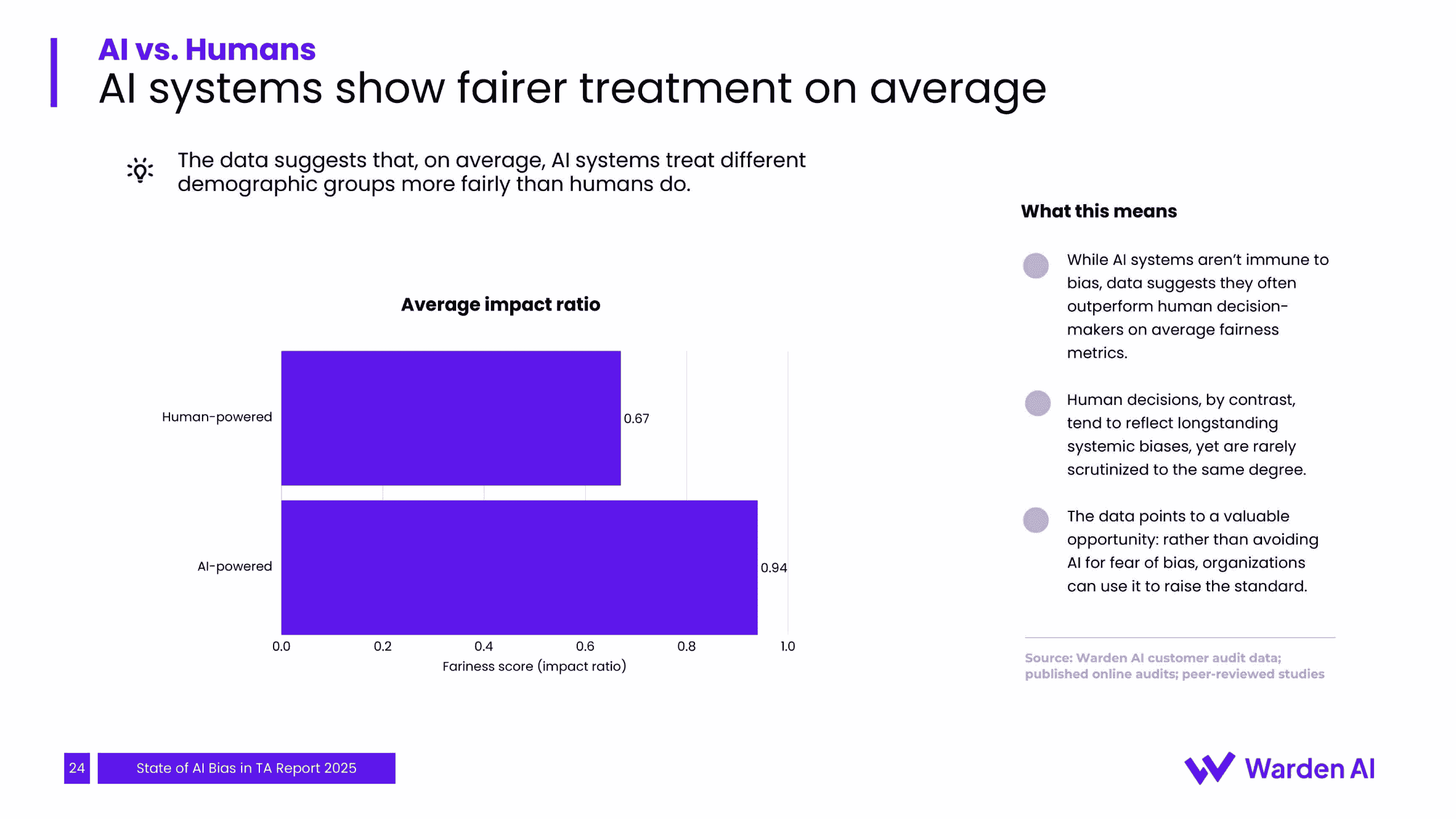 AI vs. Humans
AI systems show fairer treatment on average

The data suggests that, on average, AI systems treat different demographic groups more fairly than humans do.

Average impact ratio

Human-powered 0.67
AI-powered 0.94

0.0 0.2 0.4 0.6 0.8 1.0
Fariness score (impact ratio)

What this means

While AI systems aren't immune to bias, data suggests they often outperform human decision-makers on average fairness metrics.

Human decisions, by contrast, tend to reflect longstanding systemic biases, yet are rarely scrutinized to the same degree.

The data points to a valuable opportunity: rather than avoiding AI for fear of bias, organizations can use it to raise the standard.

Source: Warden AI customer audit data; published online audits; peer-reviewed studies

24 State of AI Bias in TA Report 2025

Warden AI